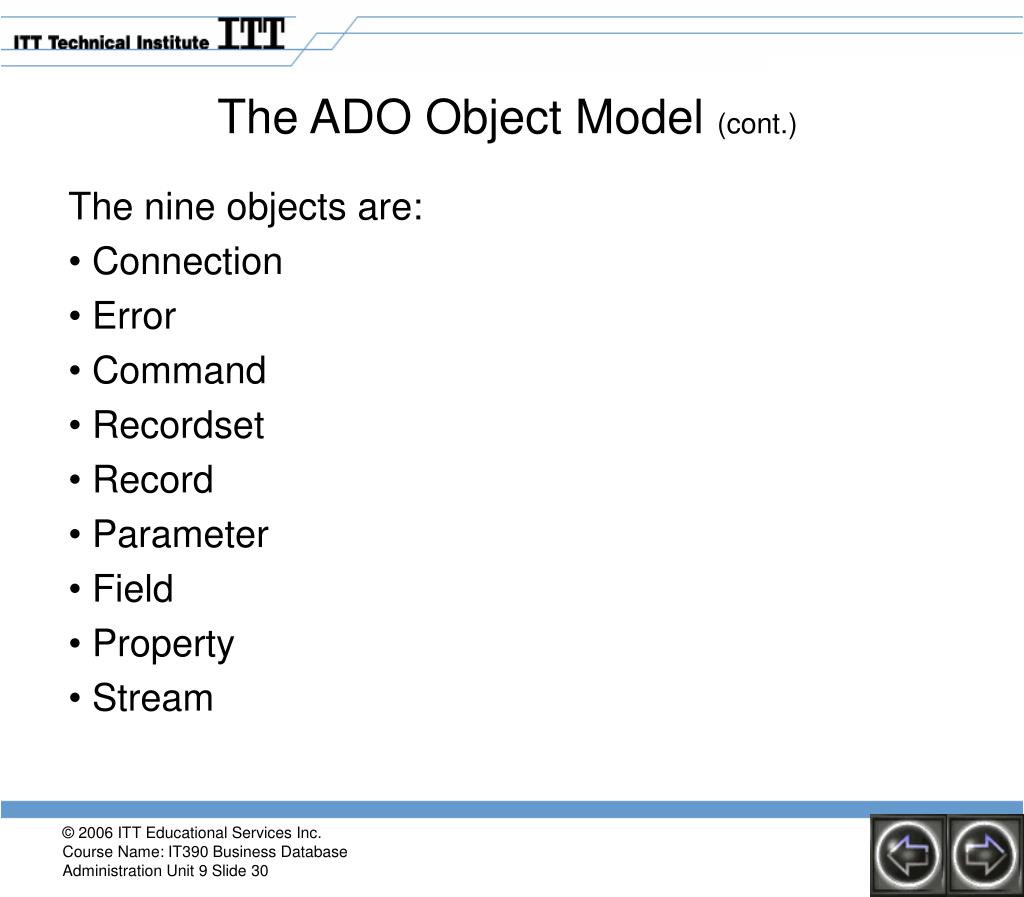 ITT Technical Institute ITT

The ADO Object Model (cont.)

The nine objects are:
• Connection
• Error
• Command
• Recordset
• Record
• Parameter
• Field
• Property
• Stream

© 2006 ITT Educational Services Inc.
Course Name: IT390 Business Database Administration Unit 9 Slide 30